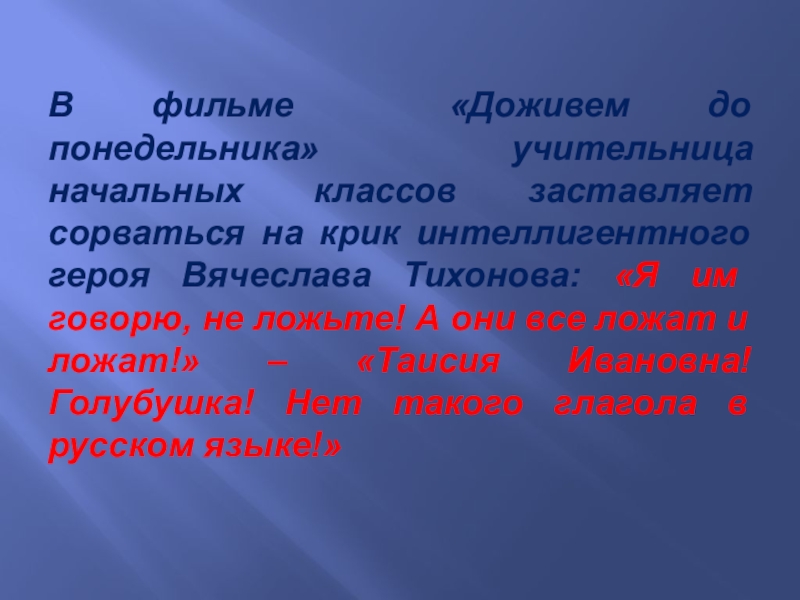 В фильме «Доживем до понедельника» учительница начальных классов заставляет сорваться на крик интеллигентного героя Вячеслава Тихонова: «Я им говорю, не ложьте! А они все ложат и ложат!» – «Таисия Ивановна! Голубушка! Нет такого глагола в русском языке!»